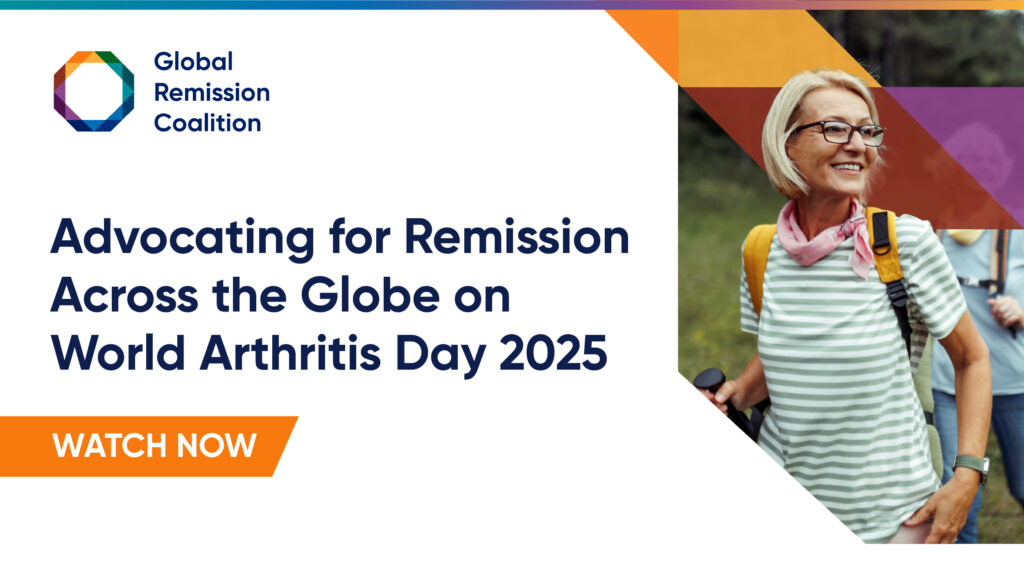 Global Remission Coalition

Advocating for Remission Across the Globe on World Arthritis Day 2025

WATCH NOW